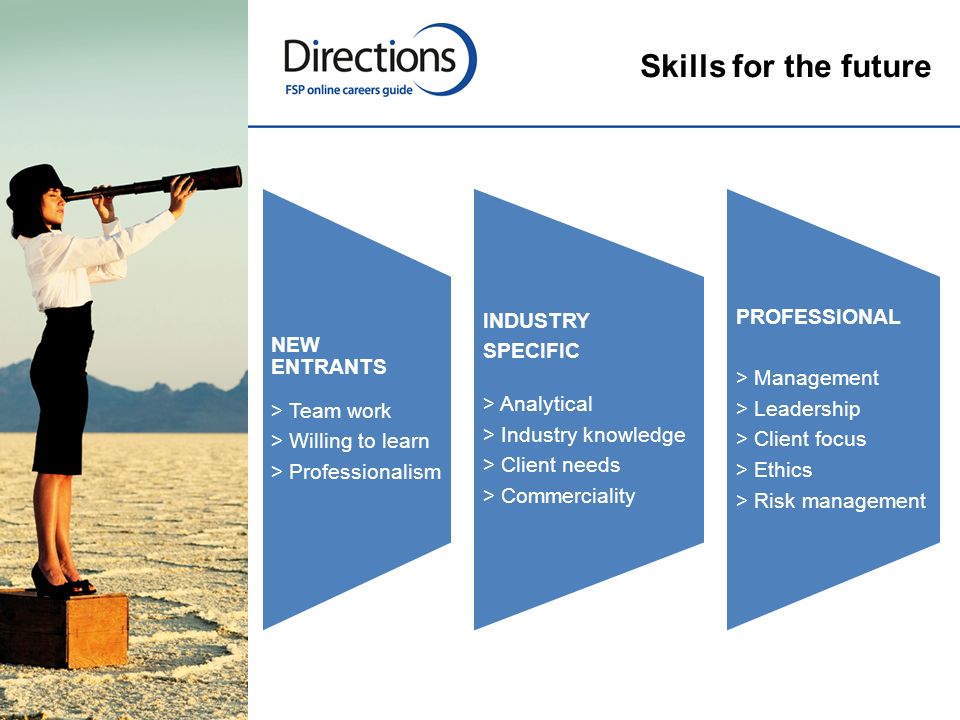 Directions
FSP online careers guide

Skills for the future

NEW ENTRANTS

> Team work
> Willing to learn
> Professionalism

INDUSTRY SPECIFIC

> Analytical
> Industry knowledge
> Client needs
> Commerciality

PROFESSIONAL

> Management
> Leadership
> Client focus
> Ethics
> Risk management